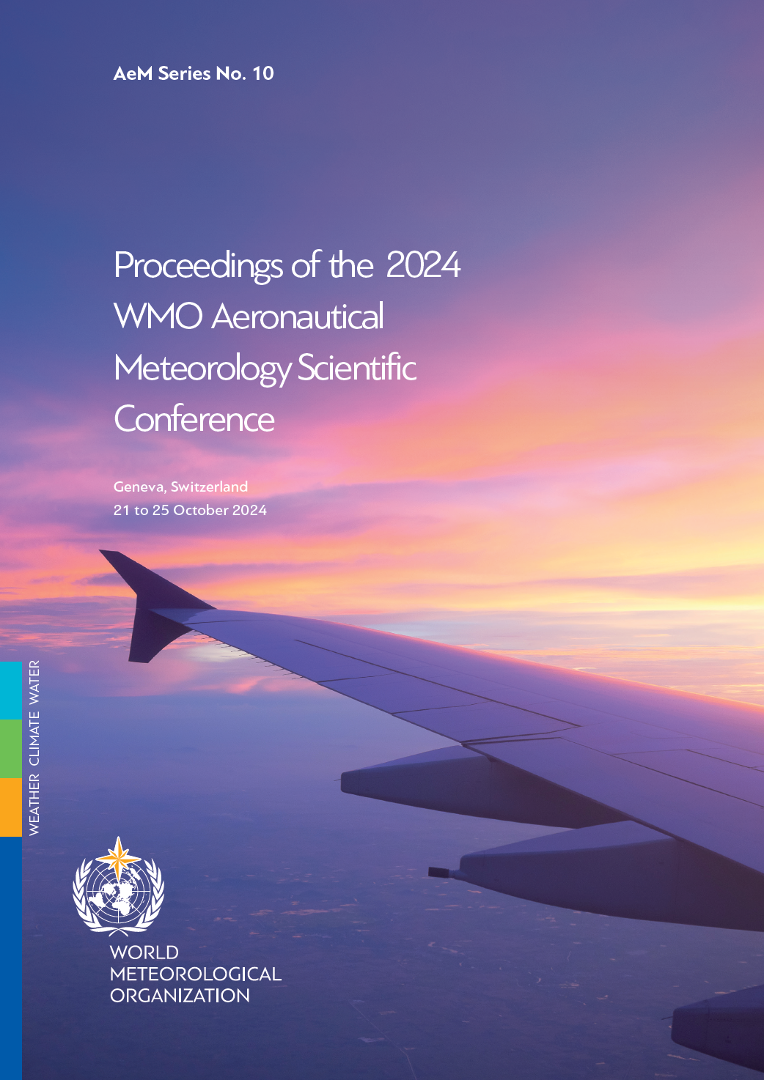 AeM Series No. 10

Proceedings of the 2024 WMO Aeronautical Meteorology Scientific Conference

Geneva, Switzerland
21 to 25 October 2024

WEATHER CLIMATE WATER

WORLD
METEOROLOGICAL
ORGANIZATION